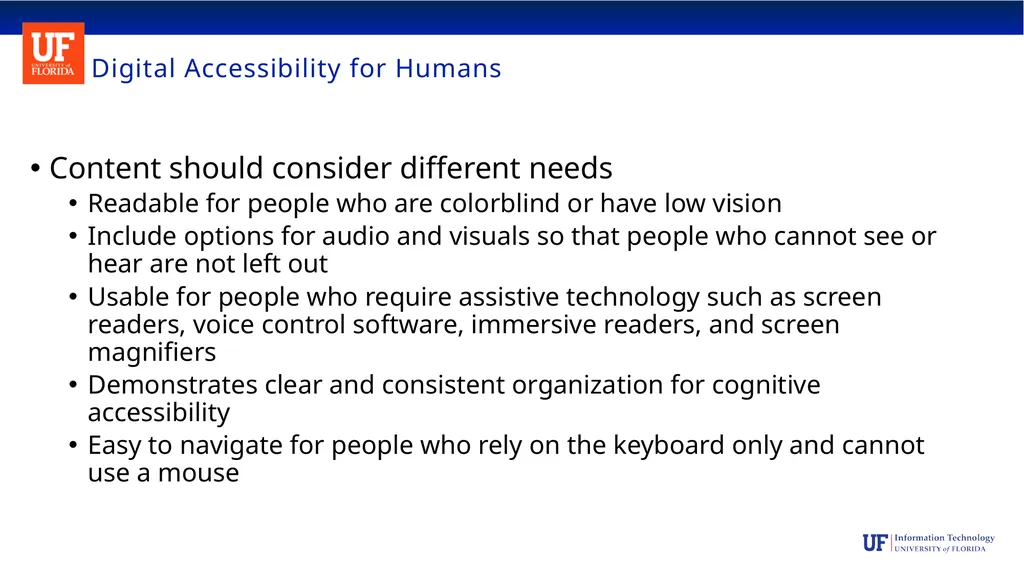 UF UNIVERSITY of FLORIDA

Digital Accessibility for Humans

• Content should consider different needs
  • Readable for people who are colorblind or have low vision
  • Include options for audio and visuals so that people who cannot see or hear are not left out
  • Usable for people who require assistive technology such as screen readers, voice control software, immersive readers, and screen magnifiers
  • Demonstrates clear and consistent organization for cognitive accessibility
  • Easy to navigate for people who rely on the keyboard only and cannot use a mouse

UF Information Technology UNIVERSITY of FLORIDA